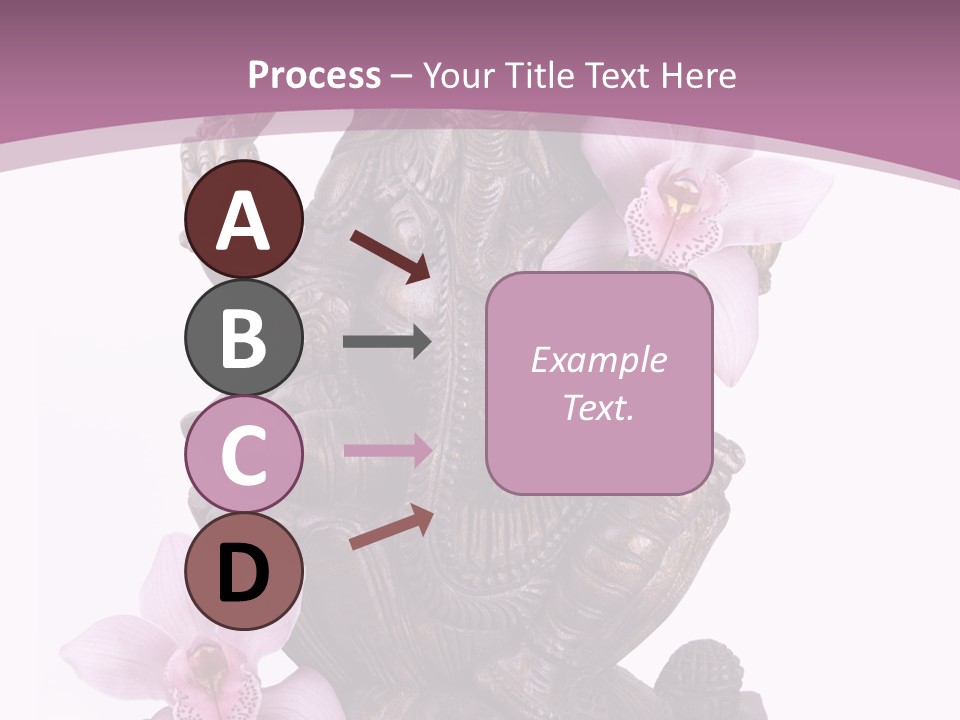 Process – Your Title Text Here

A

B

C

D

Example Text.